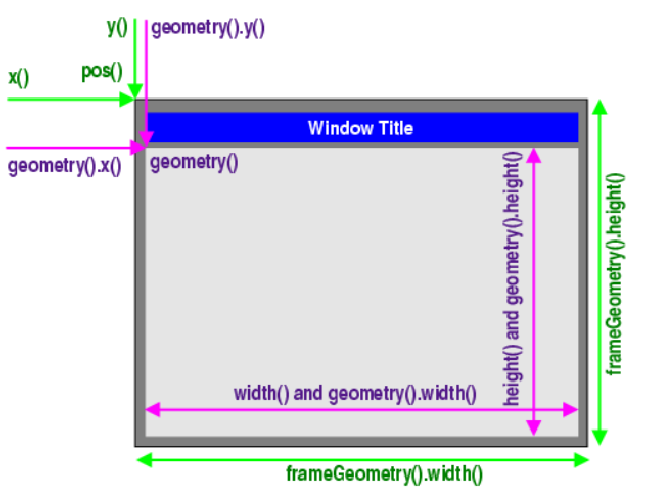 y()
geometry().y()
x()
pos()
Window Title
geometry().x()
geometry()
height() and geometry().height()
frameGeometry().height()
width() and geometry().width()
frameGeometry().width()